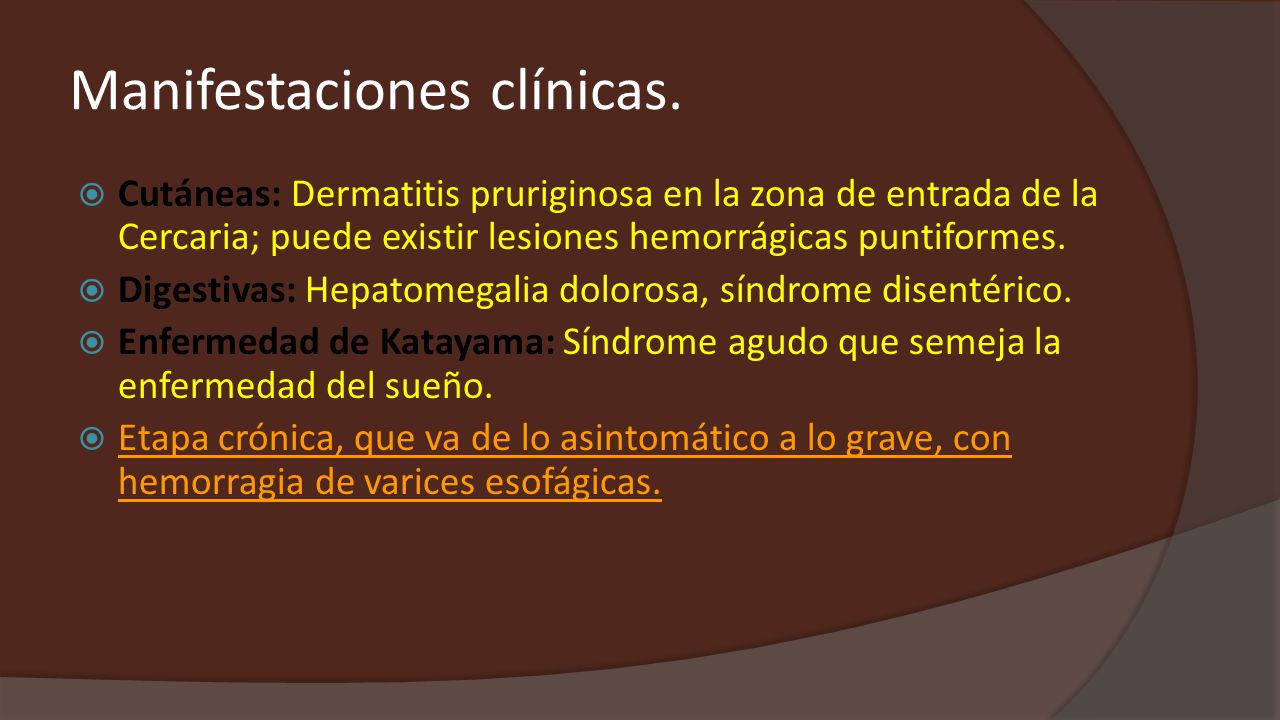 Manifestaciones clínicas.

Cutáneas: Dermatitis pruriginosa en la zona de entrada de la Cercaria; puede existir lesiones hemorrágicas puntiformes.

Digestivas: Hepatomegalia dolorosa, síndrome disentérico.

Enfermedad de Katayama: Síndrome agudo que semeja la enfermedad del sueño.

Etapa crónica, que va de lo asintomático a lo grave, con hemorragia de varices esofágicas.